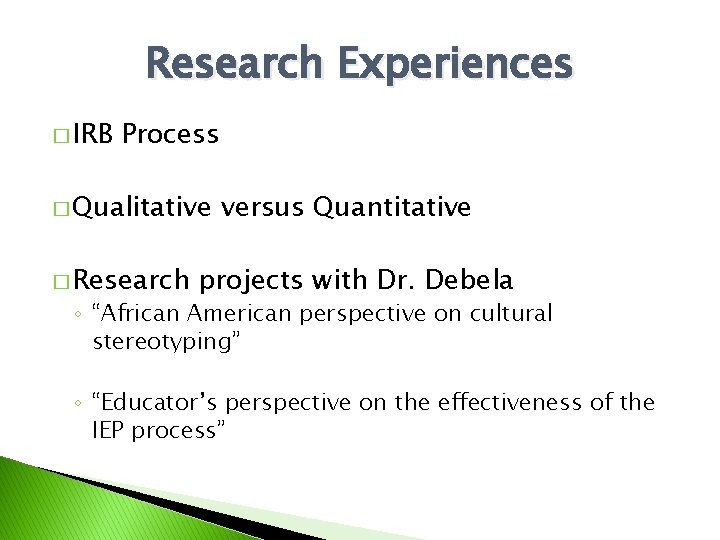 Research Experiences

□ IRB Process

□ Qualitative versus Quantitative

□ Research projects with Dr. Debela
◦ “African American perspective on cultural stereotyping”

◦ “Educator’s perspective on the effectiveness of the IEP process”